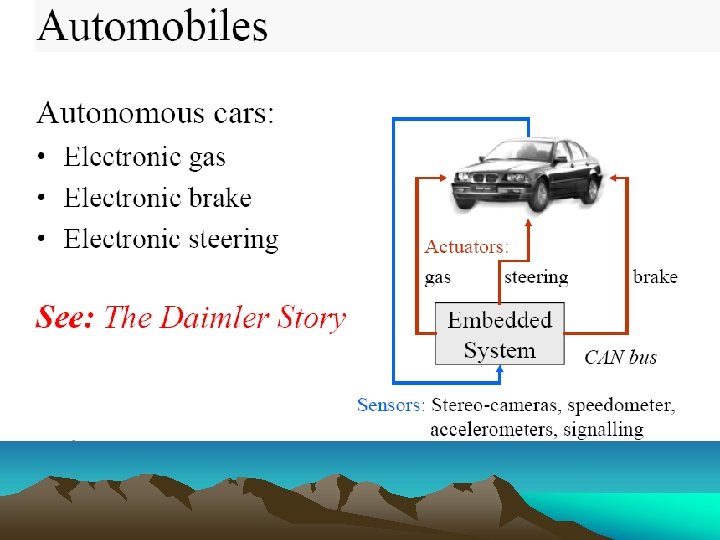 Automobiles

Autonomous cars:

• Electronic gas
• Electronic brake
• Electronic steering

See: The Daimler Story

Actuators:

gas

steering

brake

Embedded System

CAN bus

Sensors: Stereo-cameras, speedometer, accelerometers, signalling